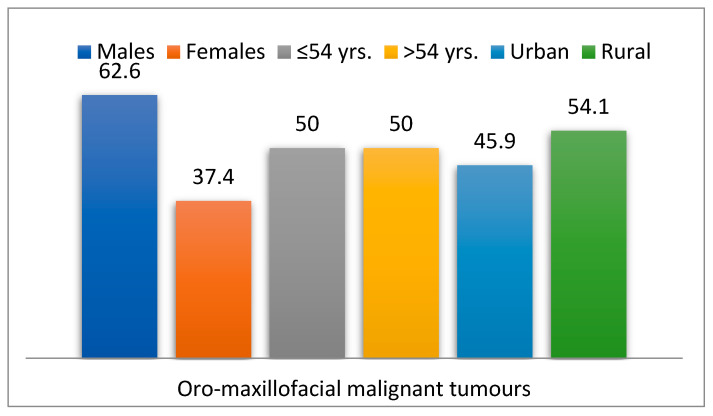 Males Females ≤54 yrs. >54 yrs. Urban Rural

62.6

37.4

50

50

45.9

54.1

Oro-maxillofacial malignant tumours